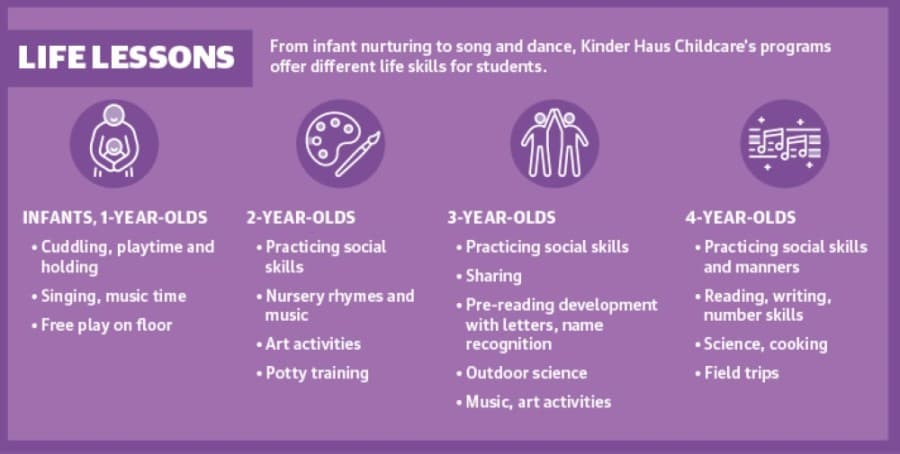 LIFE LESSONS

From infant nurturing to song and dance, Kinder Haus Childcare's programs offer different life skills for students.

INFANTS, 1-YEAR-OLDS
• Cuddling, playtime and holding
• Singing, music time
• Free play on floor

2-YEAR-OLDS
• Practicing social skills
• Nursery rhymes and music
• Art activities
• Potty training

3-YEAR-OLDS
• Practicing social skills
• Sharing
• Pre-reading development with letters, name recognition
• Outdoor science
• Music, art activities

4-YEAR-OLDS
• Practicing social skills and manners
• Reading, writing, number skills
• Science, cooking
• Field trips